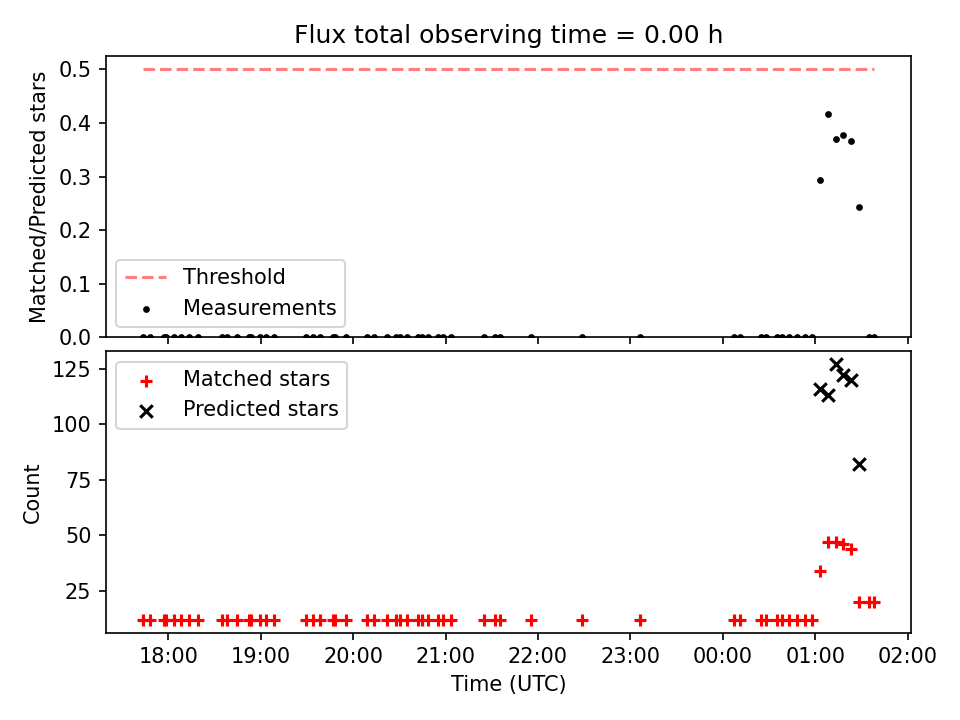 Flux total observing time = 0.00 h

Matched/Predicted stars

0.5
0.4
0.3
0.2
0.1
0.0

Threshold
Measurements

Count

125
100
75
50
25

Matched stars
Predicted stars

18:00
19:00
20:00
21:00
22:00
23:00
00:00
01:00
02:00

Time (UTC)